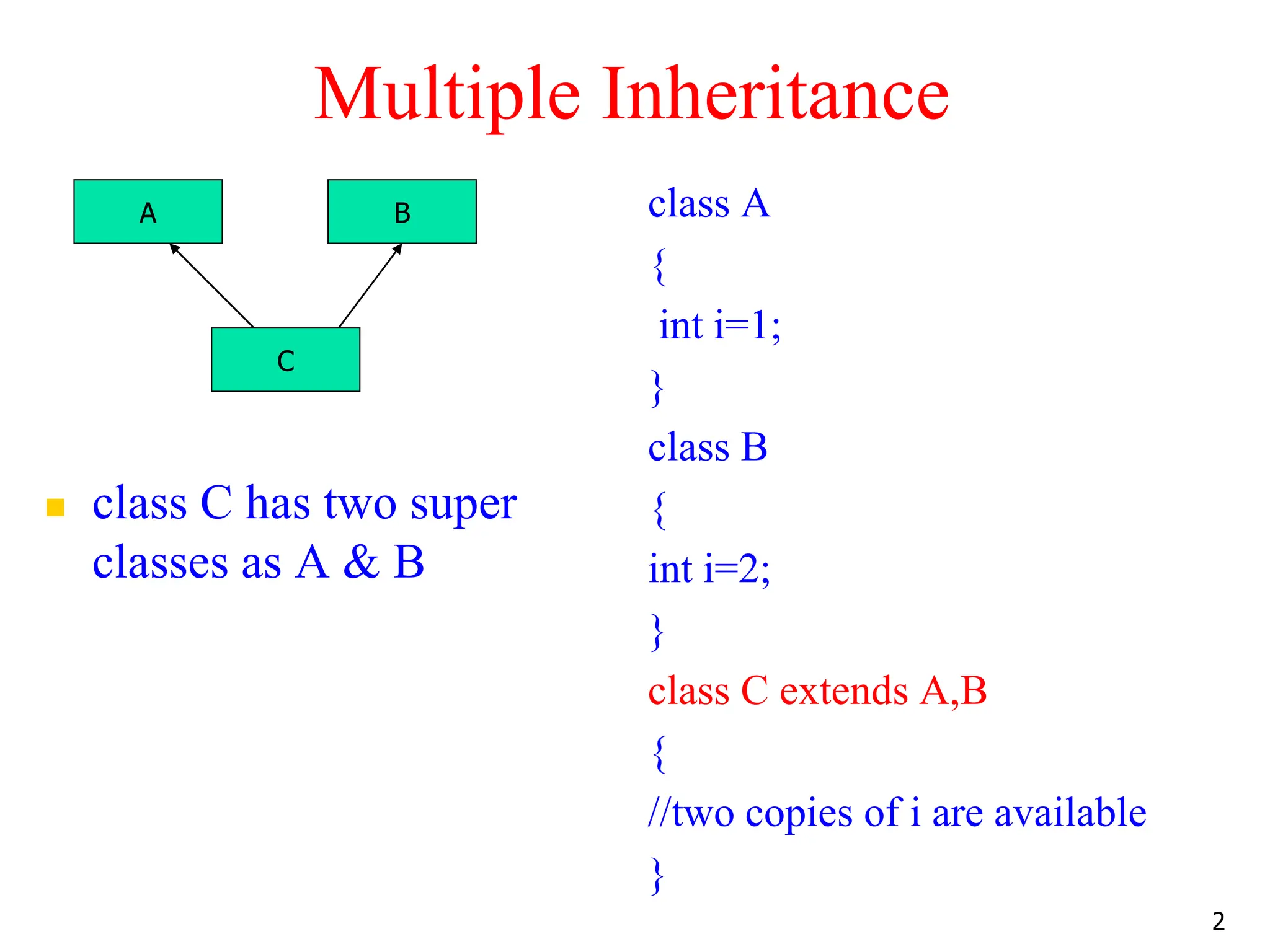 Multiple Inheritance

A

B

C

class C has two super classes as A & B

class A
{
int i=1;
}
class B
{
int i=2;
}
class C extends A,B
{
//two copies of i are available
}

2